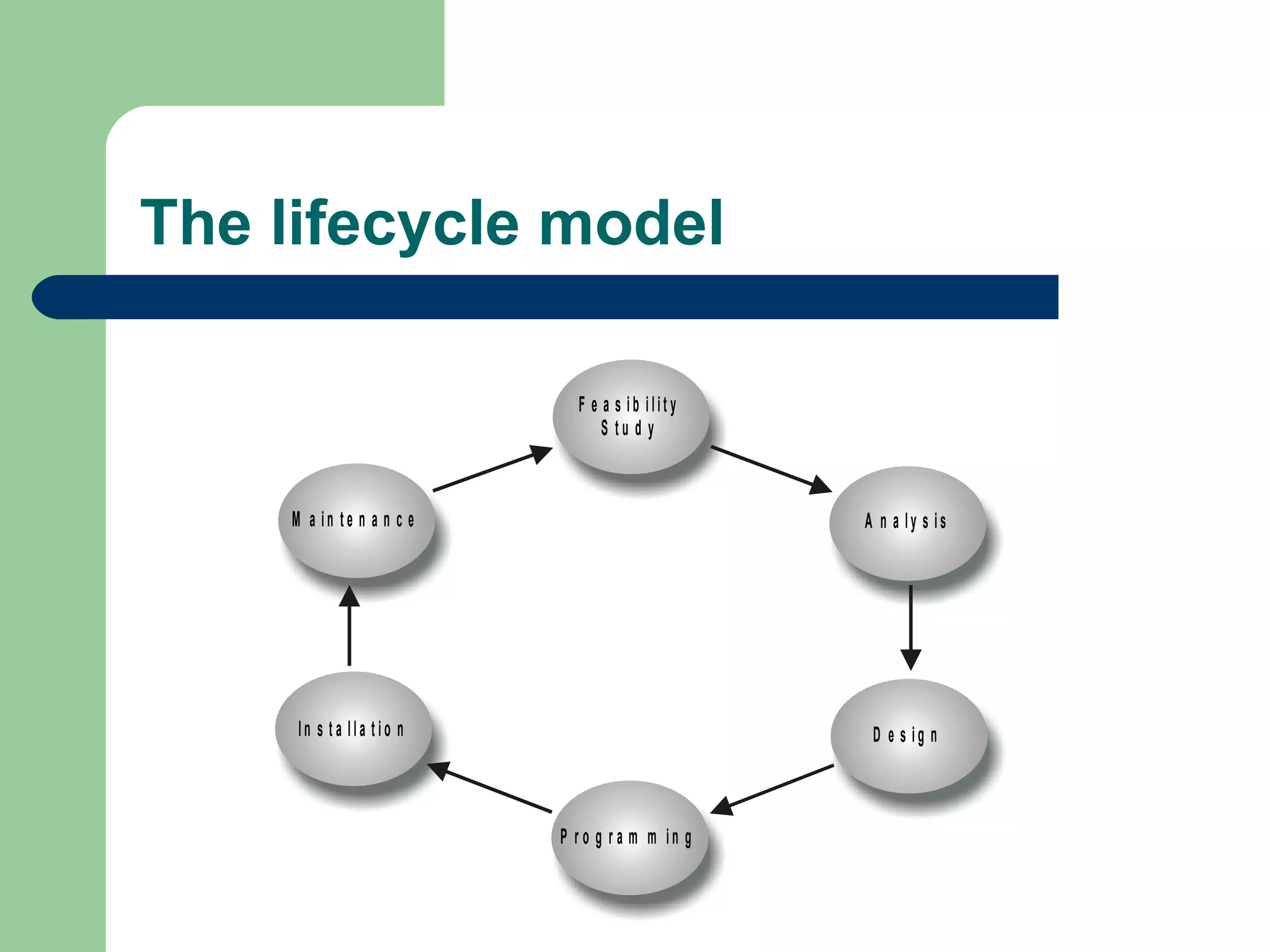 The lifecycle model

Feasibility Study

Analysis

Design

Programming

Installation

Maintenance